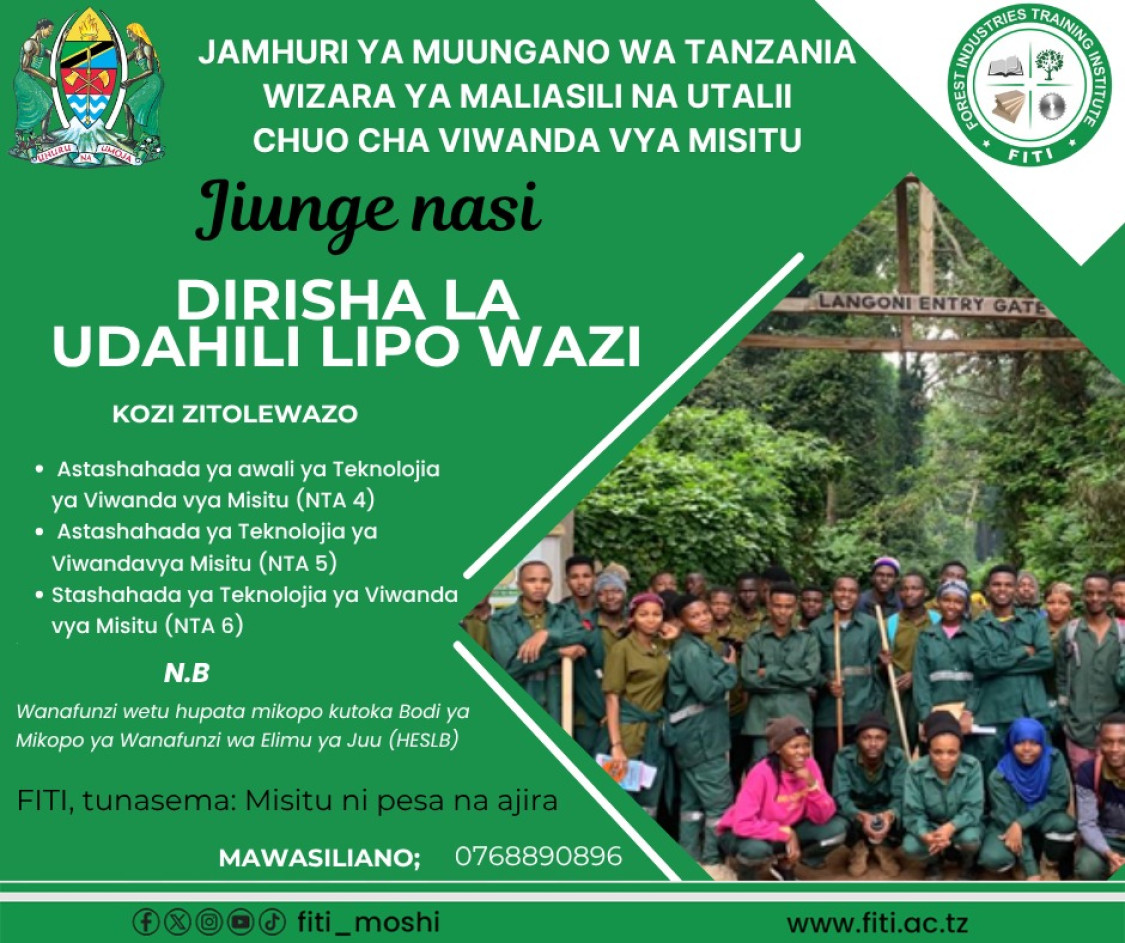 UHURU NA UMOJA

JAMHURI YA MUUNGANO WA TANZANIA
WIZARA YA MALIASILI NA UTALII
CHUO CHA VIWANDA VYA MISITU

FOREST INDUSTRIES TRAINING INSTITUTE
FITI

Jiunge nasi

DIRISHA LA UDAHILI LIPO WAZI

LANGONI ENTRY GATE

KOZI ZITOLEWAZO

• Astashahada ya awali ya Teknolojia ya Viwanda vya Misitu (NTA 4)
• Astashahada ya Teknolojia ya Viwandavya Misitu (NTA 5)
• Stashahada ya Teknolojia ya Viwanda vya Misitu (NTA 6)

N.B

Wanafunzi wetu hupata mikopo kutoka Bodi ya Mikopo ya Wanafunzi wa Elimu ya Juu (HESLB)

FITI, tunasema: Misitu ni pesa na ajira

MAWASILIANO; 0768890896

fiti_moshi

www.fiti.ac.tz